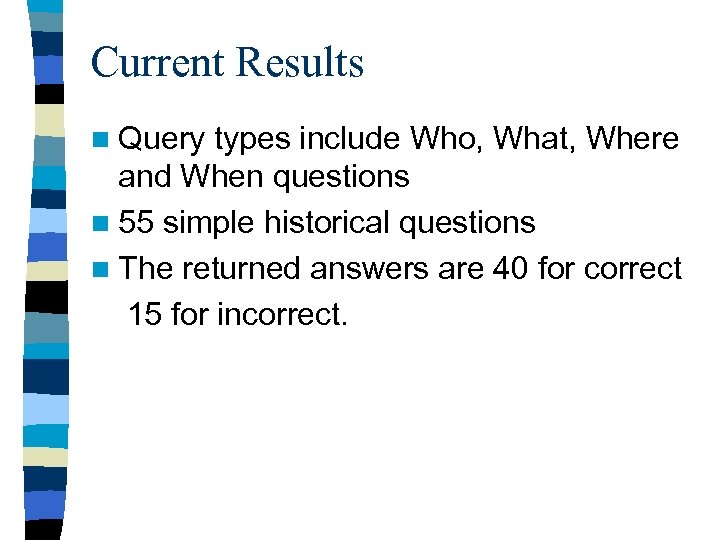 Current Results

Query types include Who, What, Where and When questions

55 simple historical questions

The returned answers are 40 for correct 15 for incorrect.